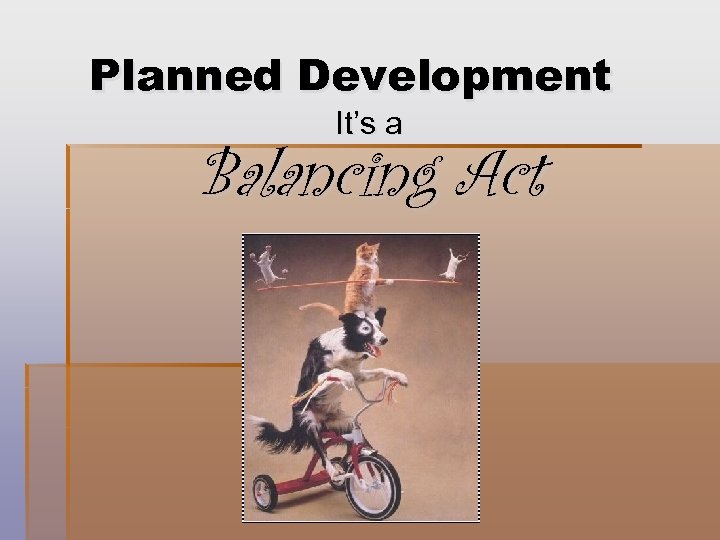 Planned Development

It's a

Balancing Act